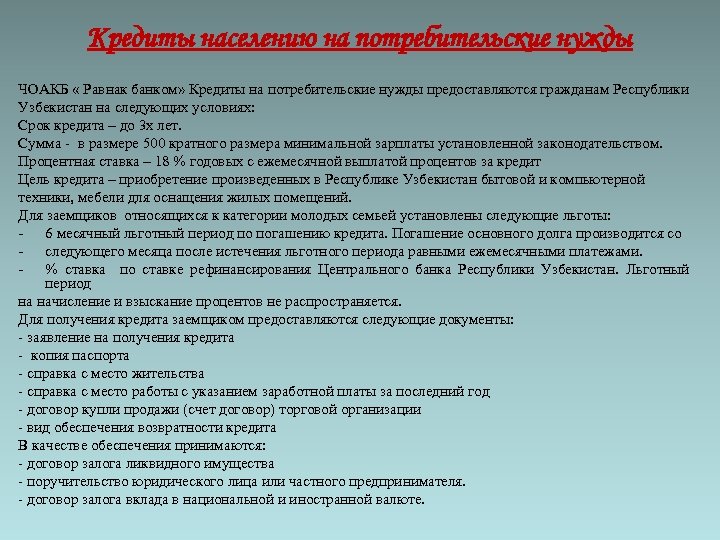 Кредиты населению на потребительские нужды

ЧОАКБ « Равнак банком» Кредиты на потребительские нужды предоставляются гражданам Республики Узбекистан на следующих условиях:
Срок кредита – до 3х лет.
Сумма - в размере 500 кратного размера минимальной зарплаты установленной законодательством.
Процентная ставка – 18 % годовых с ежемесячной выплатой процентов за кредит
Цель кредита – приобретение произведенных в Республике Узбекистан бытовой и компьютерной техники, мебели для оснащения жилых помещений.
Для заемщиков относящихся к категории молодых семьей установлены следующие льготы:
- 6 месячный льготный период по погашению кредита. Погашение основного долга производится со
- следующего месяца после истечения льготного периода равными ежемесячными платежами.
- % ставка по ставке рефинансирования Центрального банка Республики Узбекистан. Льготный период
на начисление и взыскание процентов не распространяется.
Для получения кредита заемщиком предоставляются следующие документы:
- заявление на получения кредита
- копия паспорта
- справка с место жительства
- справка с место работы с указанием заработной платы за последний год
- договор купли продажи (счет договор) торговой организации
- вид обеспечения возвратности кредита
В качестве обеспечения принимаются:
- договор залога ликвидного имущества
- поручительство юридического лица или частного предпринимателя.
- договор залога вклада в национальной и иностранной валюте.